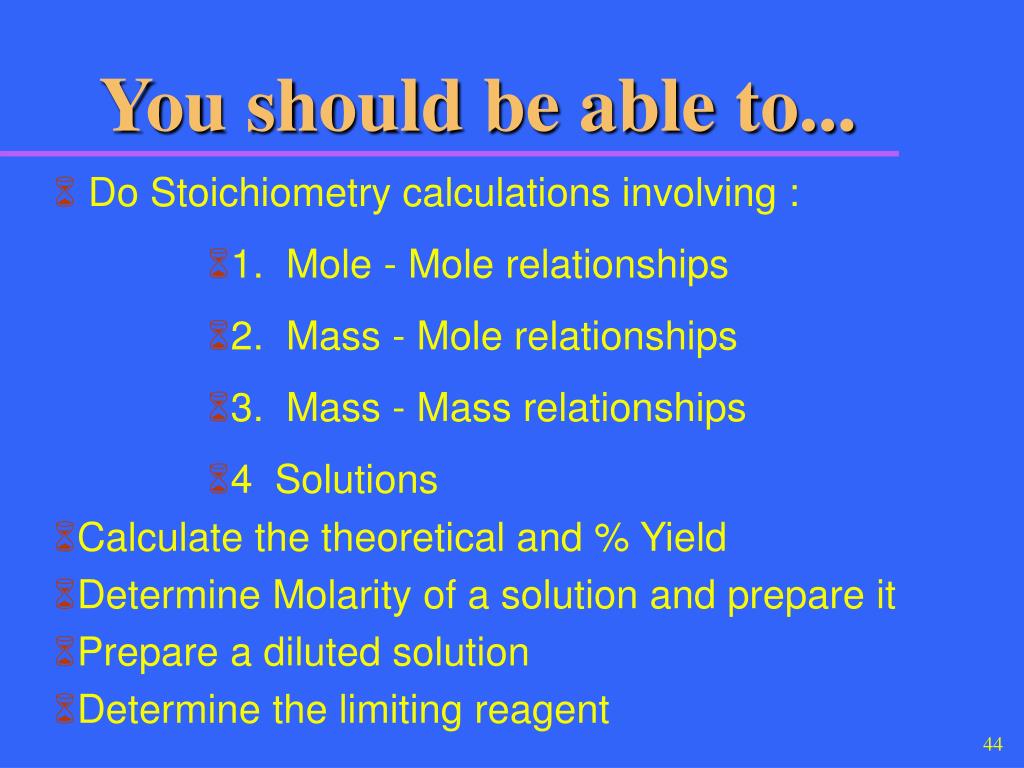 You should be able to...

Do Stoichiometry calculations involving :

1. Mole - Mole relationships

2. Mass - Mole relationships

3. Mass - Mass relationships

4 Solutions

Calculate the theoretical and % Yield

Determine Molarity of a solution and prepare it

Prepare a diluted solution

Determine the limiting reagent

44